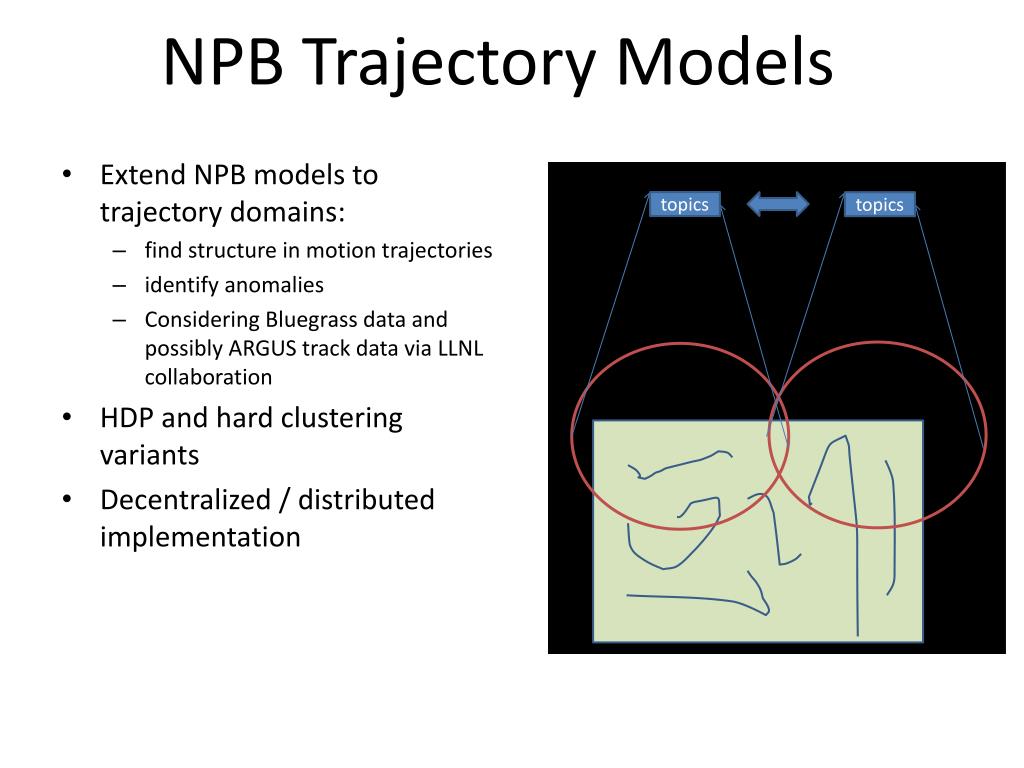 NPB Trajectory Models

• Extend NPB models to trajectory domains:
– find structure in motion trajectories
– identify anomalies
– Considering Bluegrass data and possibly ARGUS track data via LLNL collaboration
• HDP and hard clustering variants
• Decentralized / distributed implementation

topics
topics